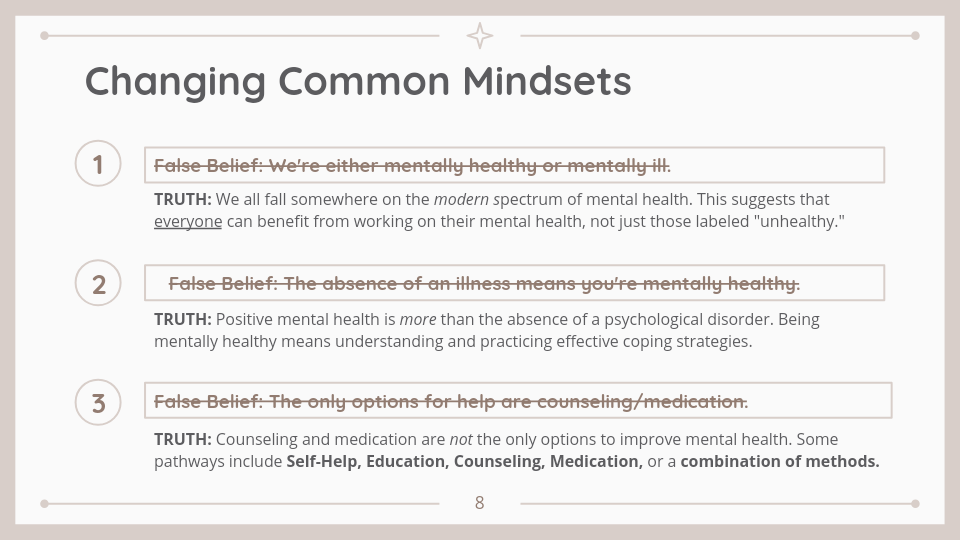 Changing Common Mindsets

1

False Belief: We're either mentally healthy or mentally ill.

TRUTH: We all fall somewhere on the modern spectrum of mental health. This suggests that everyone can benefit from working on their mental health, not just those labeled "unhealthy."

2

False Belief: The absence of an illness means you're mentally healthy.

TRUTH: Positive mental health is more than the absence of a psychological disorder. Being mentally healthy means understanding and practicing effective coping strategies.

3

False Belief: The only options for help are counseling/medication.

TRUTH: Counseling and medication are not the only options to improve mental health. Some pathways include Self-Help, Education, Counseling, Medication, or a combination of methods.

8